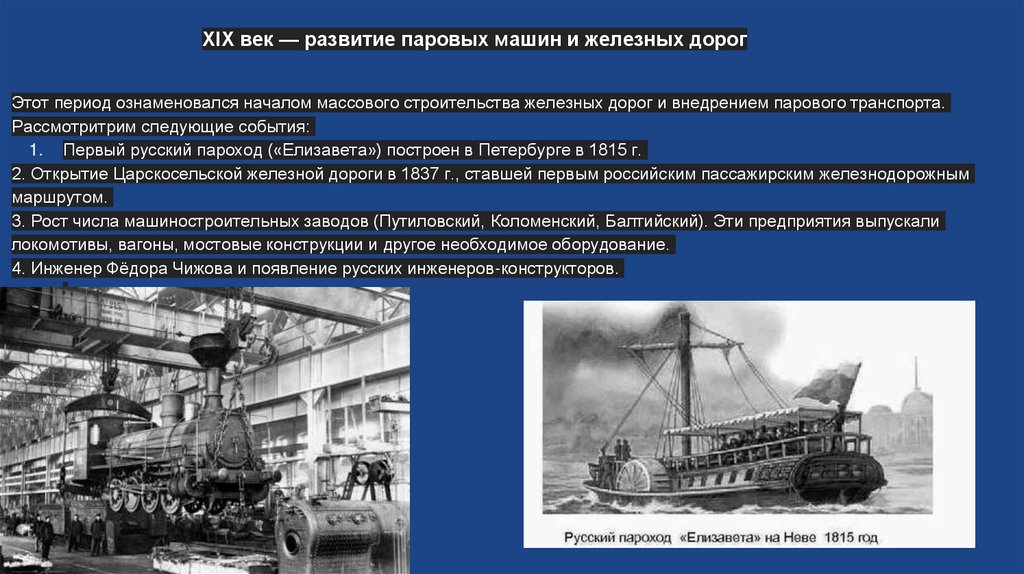 XIX век — развитие паровых машин и железных дорог

Этот период ознаменовался началом массового строительства железных дорог и внедрением парового транспорта. Рассмотритрим следующие события:

1. Первый русский пароход («Елизавета») построен в Петербурге в 1815 г.

2. Открытие Царскосельской железной дороги в 1837 г., ставшей первым российским пассажирским железнодорожным маршрутом.

3. Рост числа машиностроительных заводов (Путиловский, Коломенский, Балтийский). Эти предприятия выпускали локомотивы, вагоны, мостовые конструкции и другое необходимое оборудование.

4. Инженер Фёдора Чижова и появление русских инженеров-конструкторов.

Русский пароход «Елизавета» на Неве 1815 год